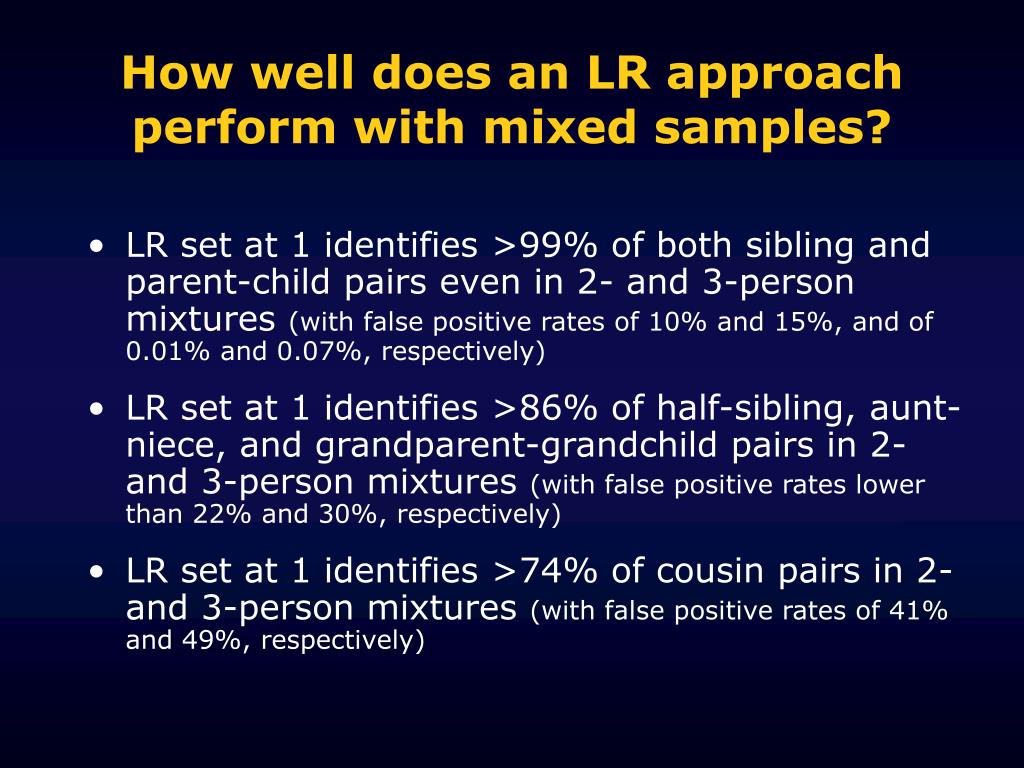 How well does an LR approach perform with mixed samples?

• LR set at 1 identifies >99% of both sibling and parent-child pairs even in 2- and 3-person mixtures (with false positive rates of 10% and 15%, and of 0.01% and 0.07%, respectively)

• LR set at 1 identifies >86% of half-sibling, aunt-niece, and grandparent-grandchild pairs in 2- and 3-person mixtures (with false positive rates lower than 22% and 30%, respectively)

• LR set at 1 identifies >74% of cousin pairs in 2- and 3-person mixtures (with false positive rates of 41% and 49%, respectively)